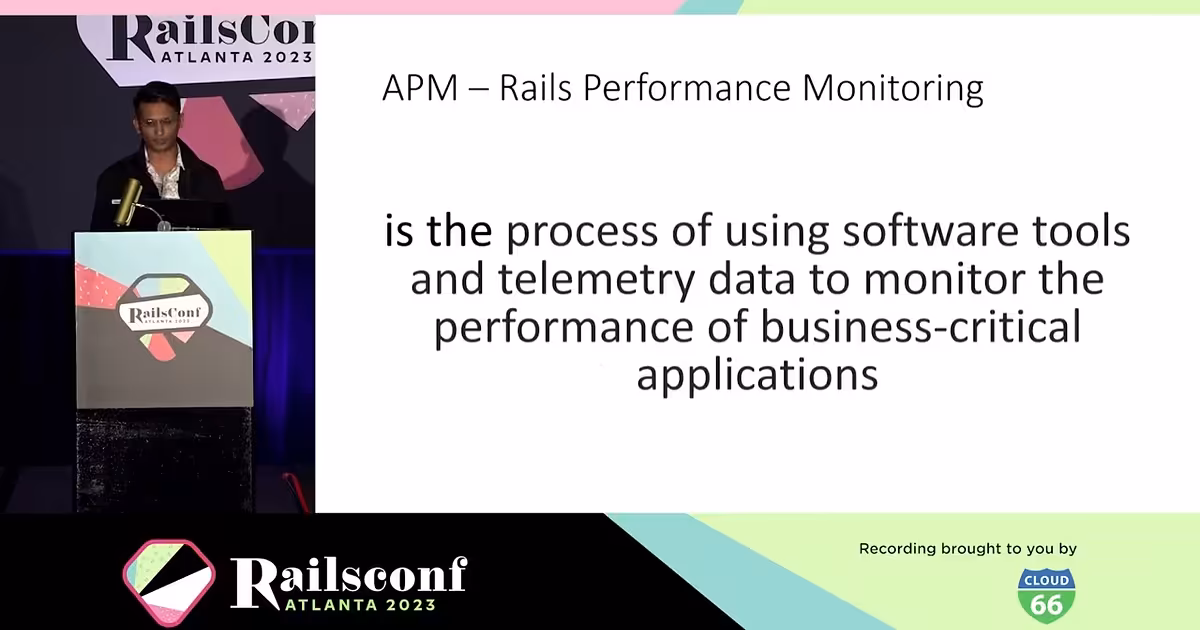 RailsConf
ATLANTA 2023

RailsConf
ATLANTA 2023

APM – Rails Performance Monitoring

is the process of using software tools and telemetry data to monitor the performance of business-critical applications

Railsconf
ATLANTA 2023

Recording brought to you by

CLOUD
66